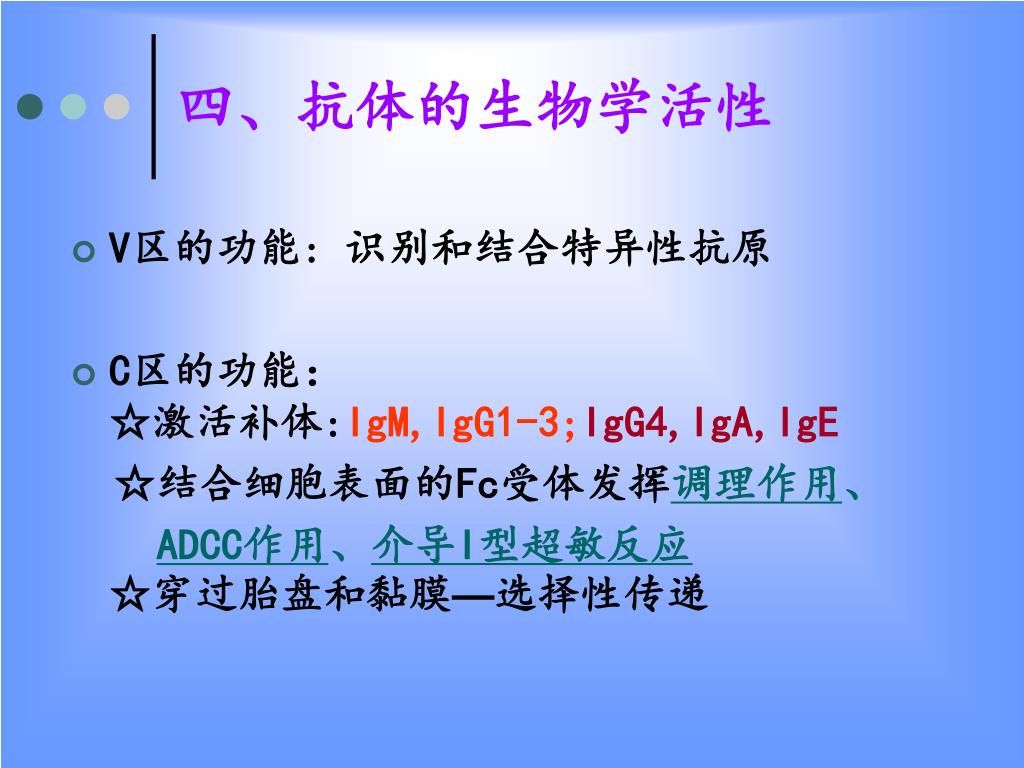 四、抗体的生物学活性

V区的功能：识别和结合特异性抗原

C区的功能：
☆激活补体:IgM,IgG1-3;IgG4,IgA,IgE
☆结合细胞表面的Fc受体发挥调理作用、ADCC作用、介导I型超敏反应
☆穿过胎盘和黏膜—选择性传递